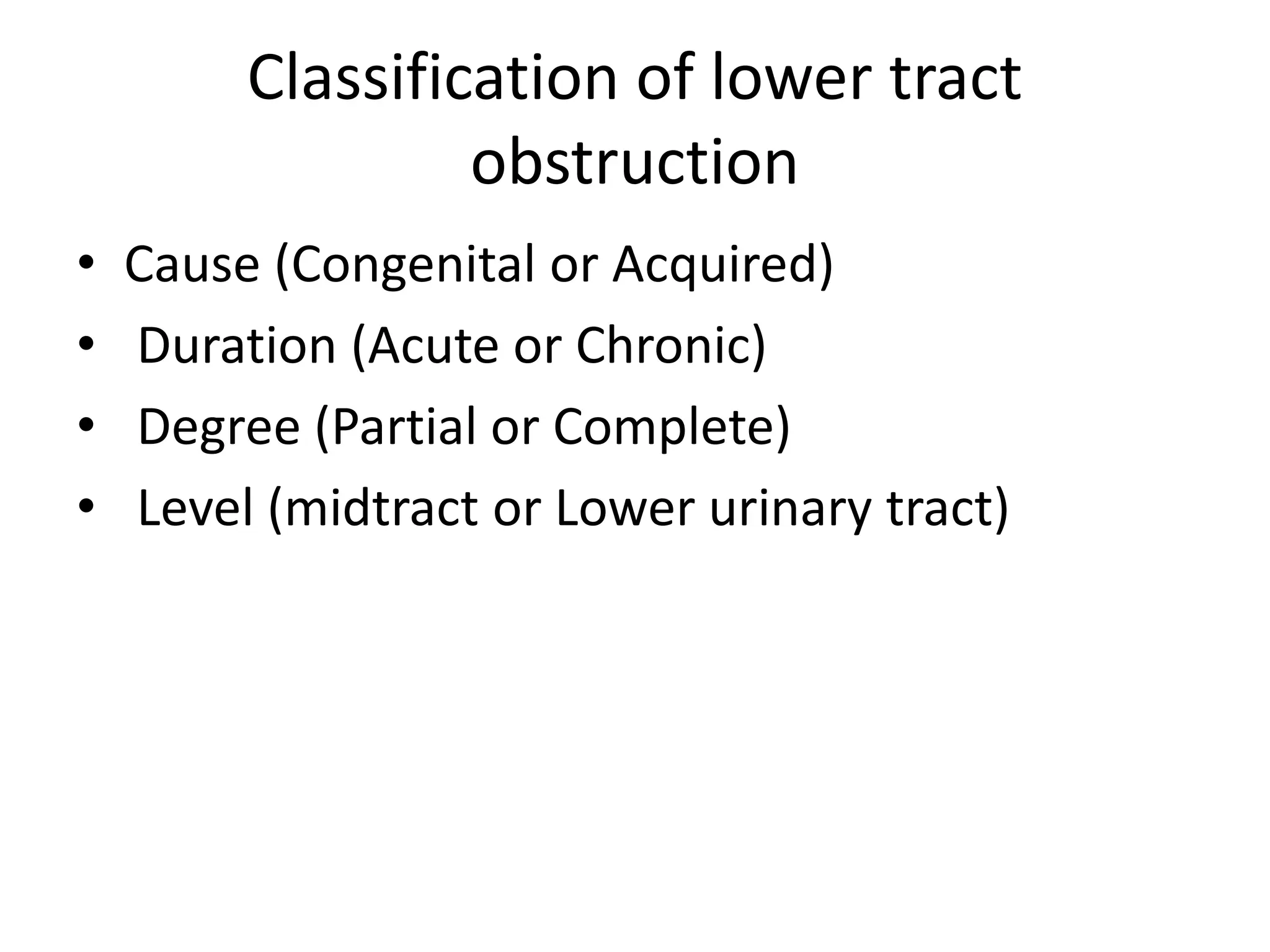 Classification of lower tract obstruction

• Cause (Congenital or Acquired)
• Duration (Acute or Chronic)
• Degree (Partial or Complete)
• Level (midtract or Lower urinary tract)